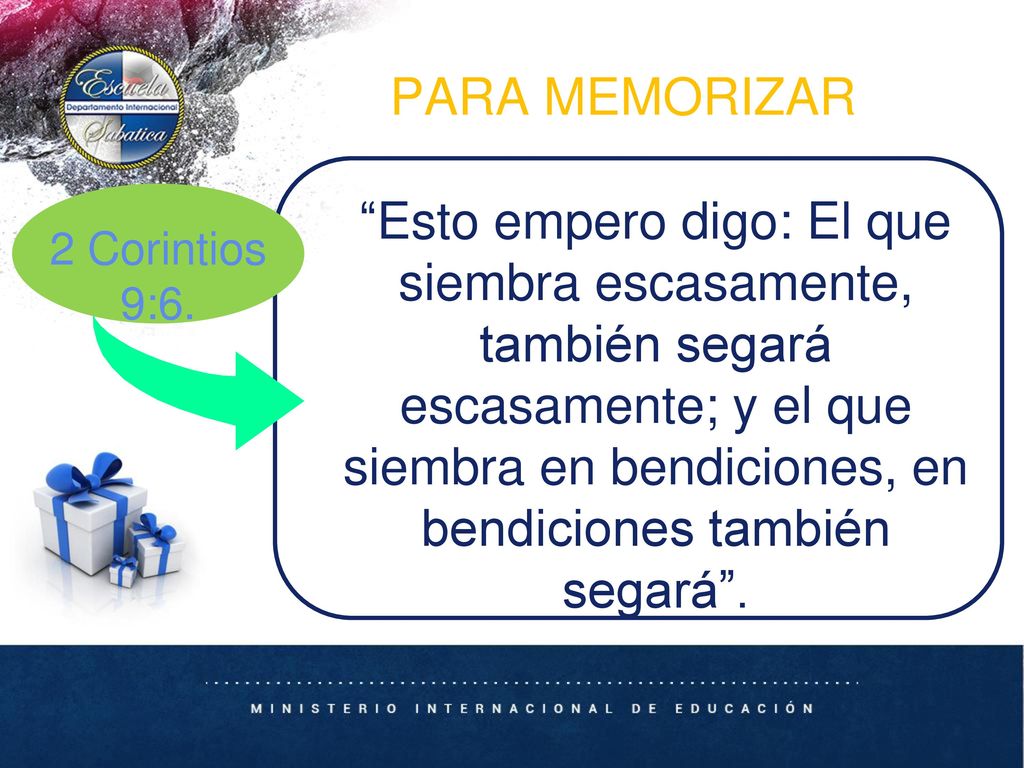 Escuela
Departamento Internacional
Sabatica

PARA MEMORIZAR

2 Corintios 9:6.

“Esto empero digo: El que siembra escasamente, también segará escasamente; y el que siembra en bendiciones, en bendiciones también segará”.

MINISTERIO INTERNACIONAL DE EDUCACIÓN